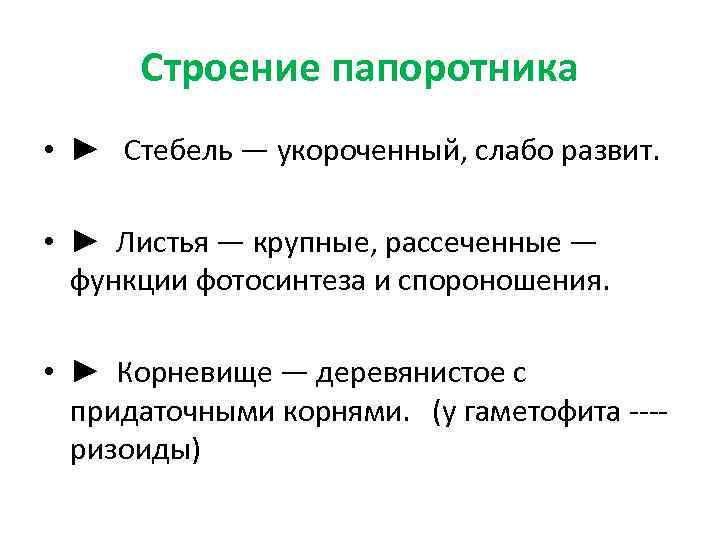 Строение папоротника

• ► Стебель — укороченный, слабо развит.

• ► Листья — крупные, рассеченные — функции фотосинтеза и спороношения.

• ► Корневище — деревянистое с придаточными корнями. (у гаметофита ---- ризоиды)